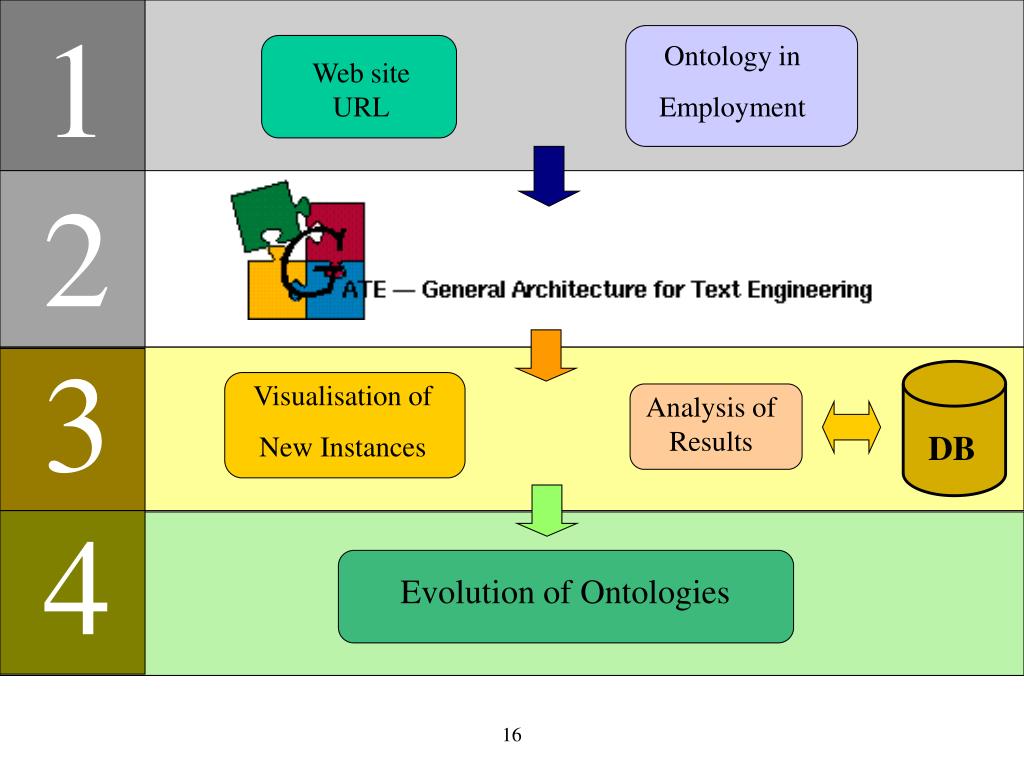 1

Web site URL

Ontology in Employment

2

GATE — General Architecture for Text Engineering

3

Visualisation of New Instances

Analysis of Results

DB

4

Evolution of Ontologies

16